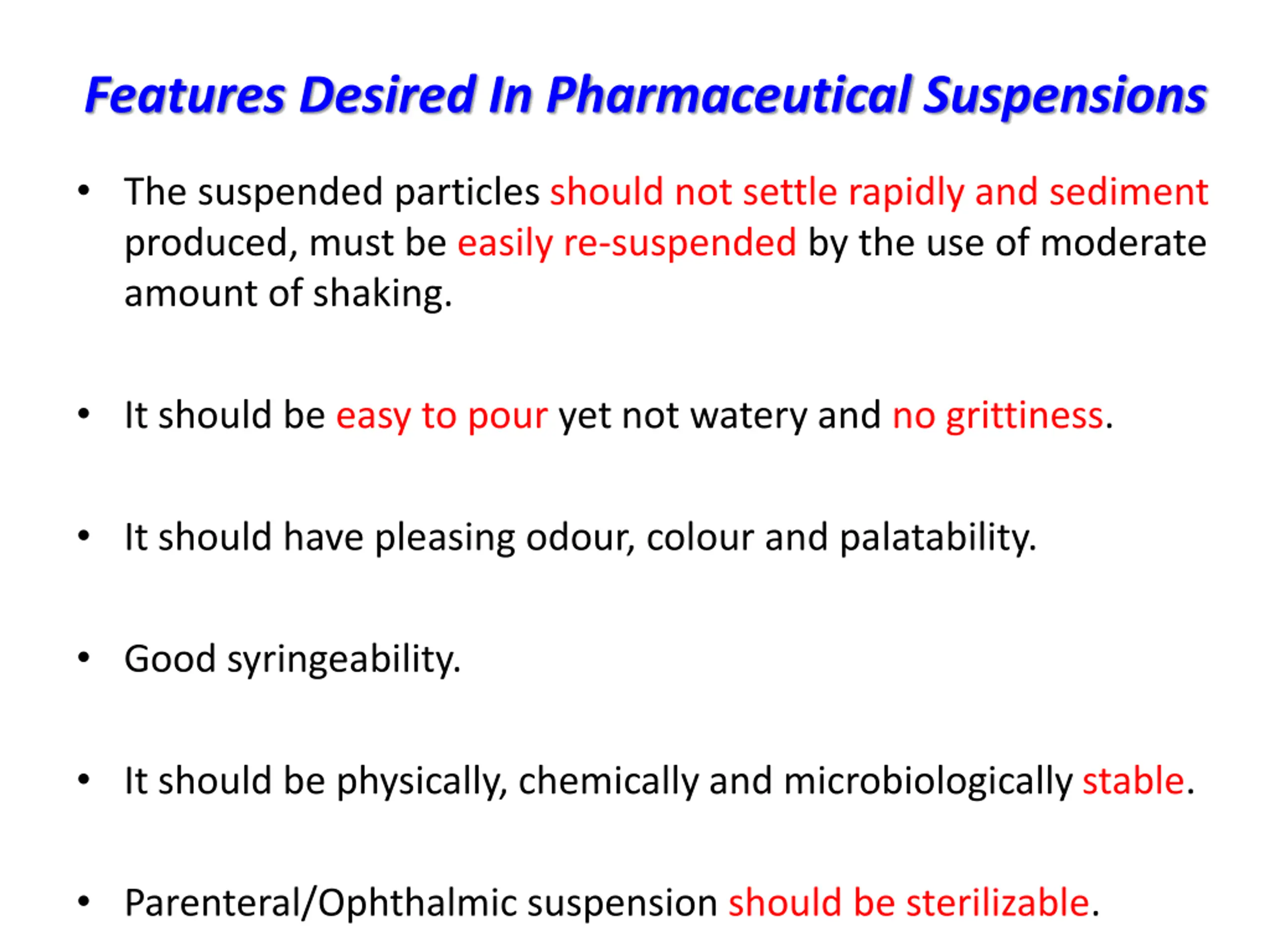 Features Desired In Pharmaceutical Suspensions

• The suspended particles should not settle rapidly and sediment produced, must be easily re-suspended by the use of moderate amount of shaking.

• It should be easy to pour yet not watery and no grittiness.

• It should have pleasing odour, colour and palatability.

• Good syringeability.

• It should be physically, chemically and microbiologically stable.

• Parenteral/Ophthalmic suspension should be sterilizable.